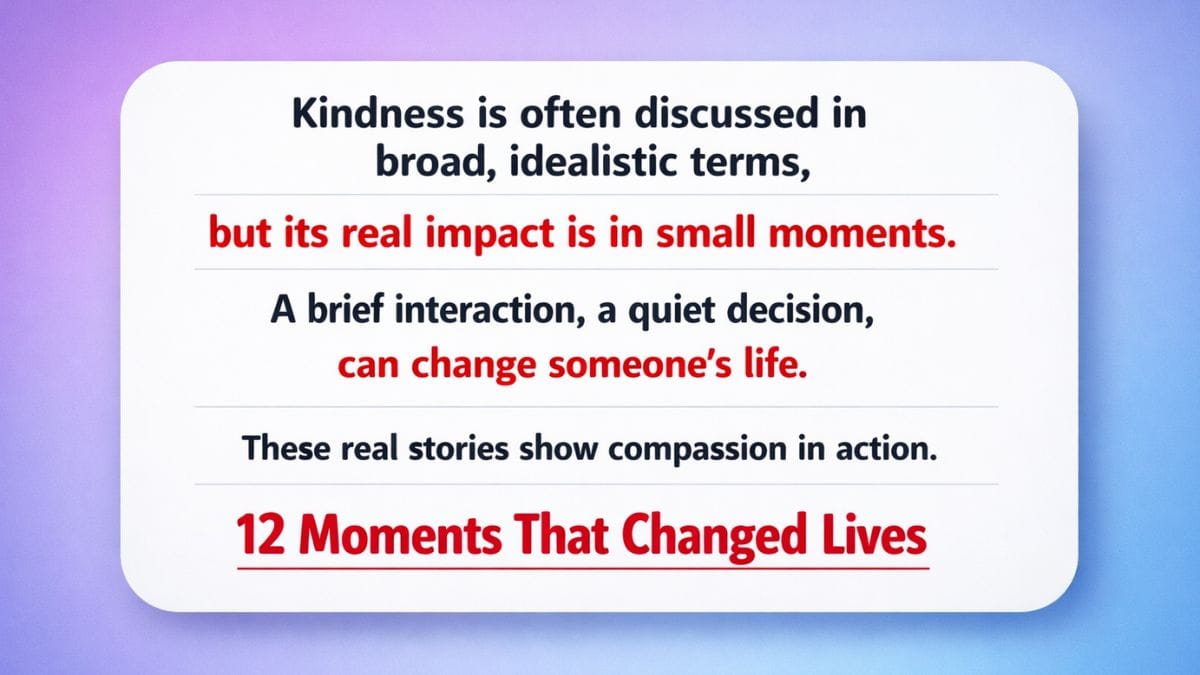 Kindness is often discussed in broad, idealistic terms,

but its real impact is in small moments.

A brief interaction, a quiet decision,
can change someone's life.

These real stories show compassion in action.

12 Moments That Changed Lives